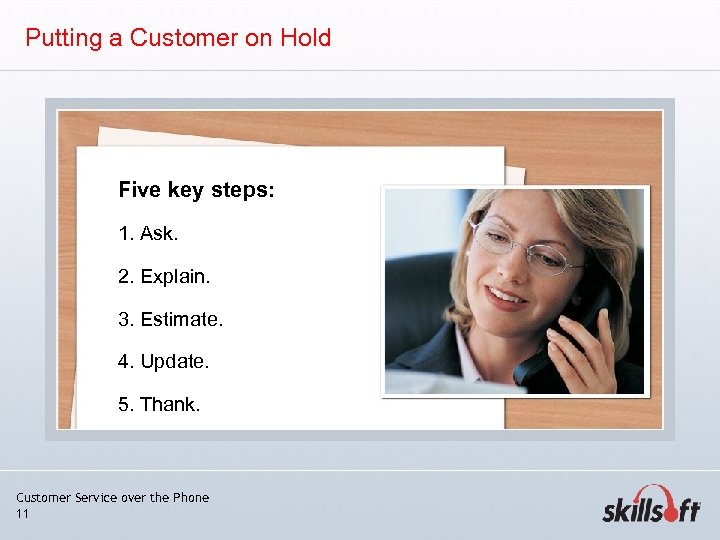 Putting a Customer on Hold

Five key steps:

1. Ask.

2. Explain.

3. Estimate.

4. Update.

5. Thank.

Customer Service over the Phone
11

skillsoft